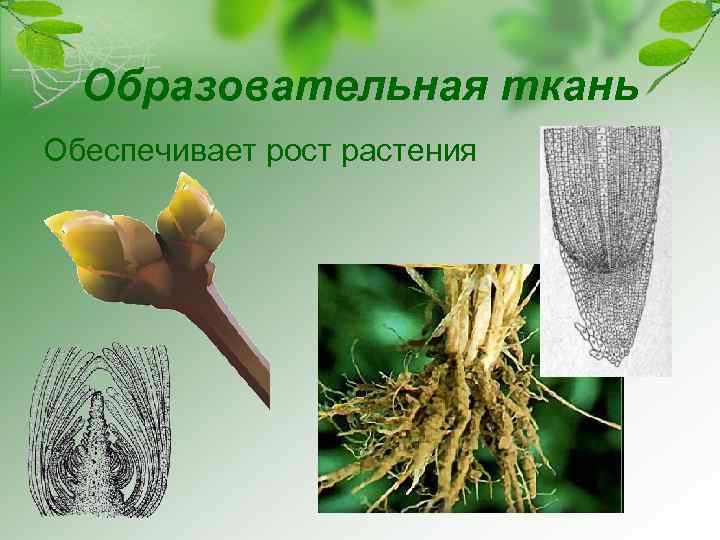 Образовательная ткань

Обеспечивает рост растения